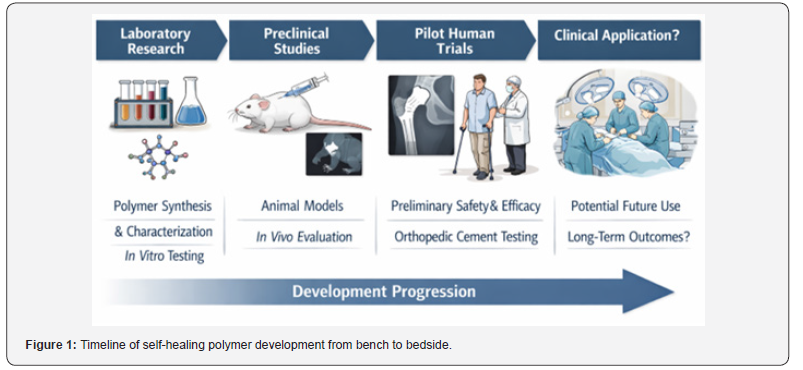 Laboratory Research

Preclinical Studies

Pilot Human Trials

Clinical Application?

Polymer Synthesis
& Characterization
In Vitro Testing

Animal Models
In Vivo Evaluation

Preliminary Safety& Efficacy
Orthopedic Cement Testing

Potential Future Use
Long-Term Outcomes?

Development Progression

Figure 1: Timeline of self-healing polymer development from bench to bedside.